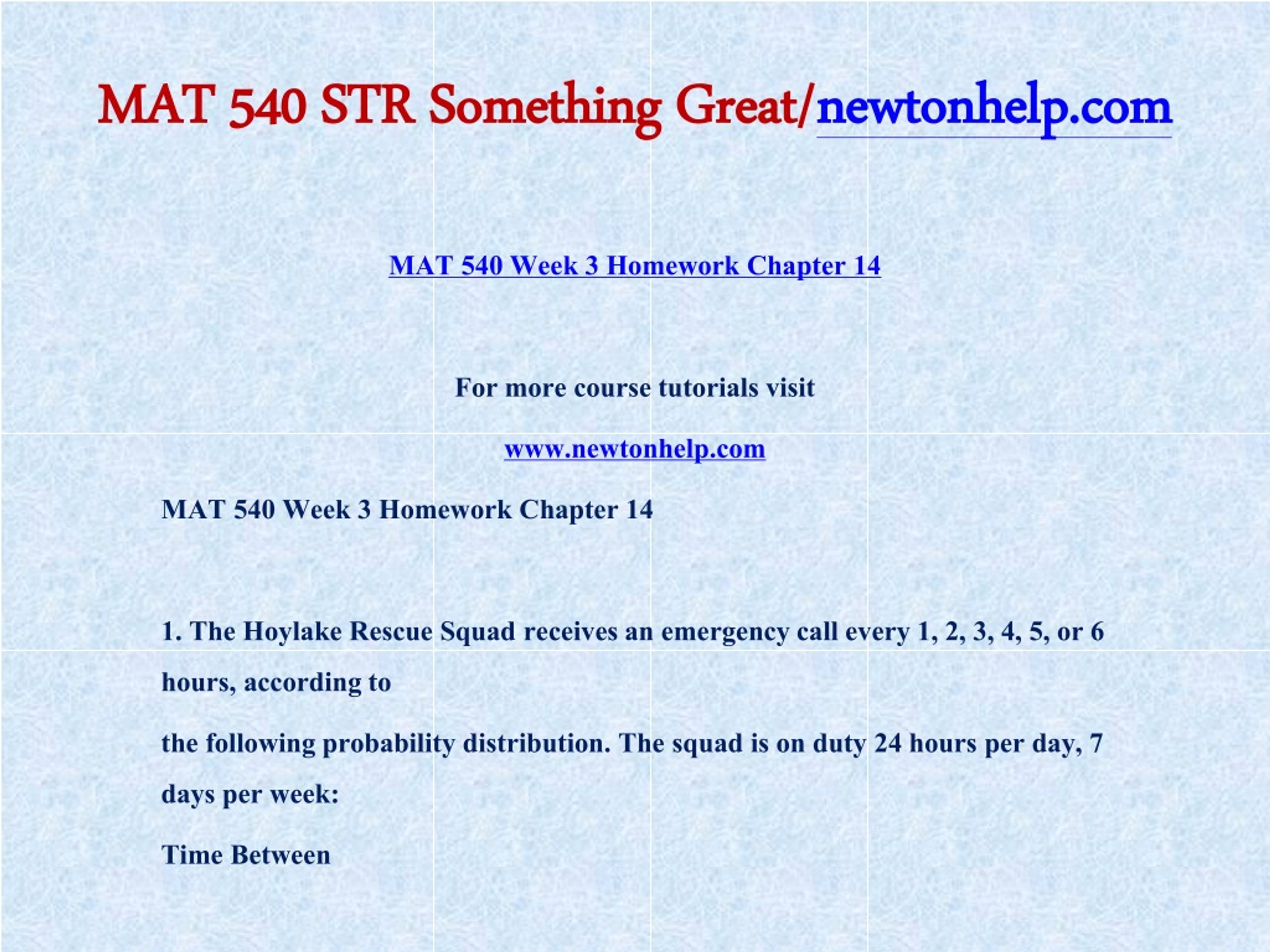 MAT 540 STR Something Great/newtonhelp.com

MAT 540 Week 3 Homework Chapter 14

For more course tutorials visit

www.newtonhelp.com

MAT 540 Week 3 Homework Chapter 14

1. The Hoylake Rescue Squad receives an emergency call every 1, 2, 3, 4, 5, or 6 hours, according to

the following probability distribution. The squad is on duty 24 hours per day, 7 days per week:

Time Between